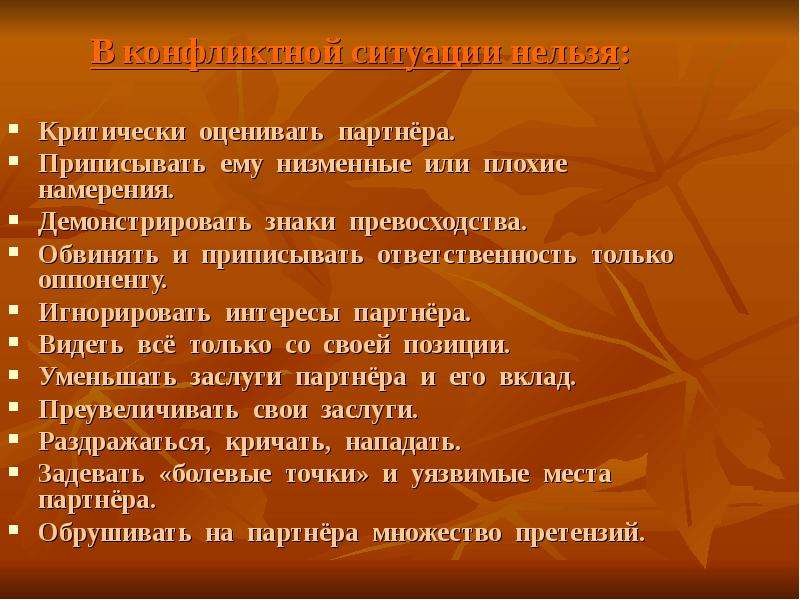 В конфликтной ситуации нельзя:

• Критически оценивать партнёра.
• Приписывать ему низменные или плохие намерения.
• Демонстрировать знаки превосходства.
• Обвинять и приписывать ответственность только оппоненту.
• Игнорировать интересы партнёра.
• Видеть всё только со своей позиции.
• Уменьшать заслуги партнёра и его вклад.
• Преувеличивать свои заслуги.
• Раздражаться, кричать, нападать.
• Задевать «болевые точки» и уязвимые места партнёра.
• Обрушивать на партнёра множество претензий.